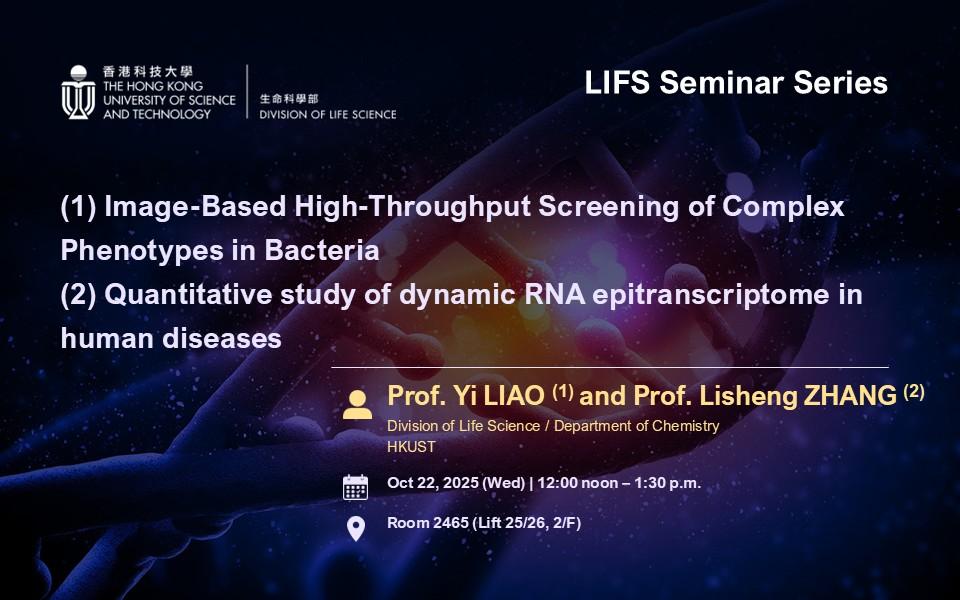 香港科技大學
THE HONG KONG UNIVERSITY OF SCIENCE AND TECHNOLOGY
生命科學部
DIVISION OF LIFE SCIENCE

LIFS Seminar Series

(1) Image-Based High-Throughput Screening of Complex Phenotypes in Bacteria
(2) Quantitative study of dynamic RNA epitranscriptome in human diseases

Prof. Yi LIAO $^{(1)}$ and Prof. Lisheng ZHANG $^{(2)}$
Division of Life Science / Department of Chemistry
HKUST

Oct 22, 2025 (Wed) | 12:00 noon – 1:30 p.m.

Room 2465 (Lift 25/26, 2/F)